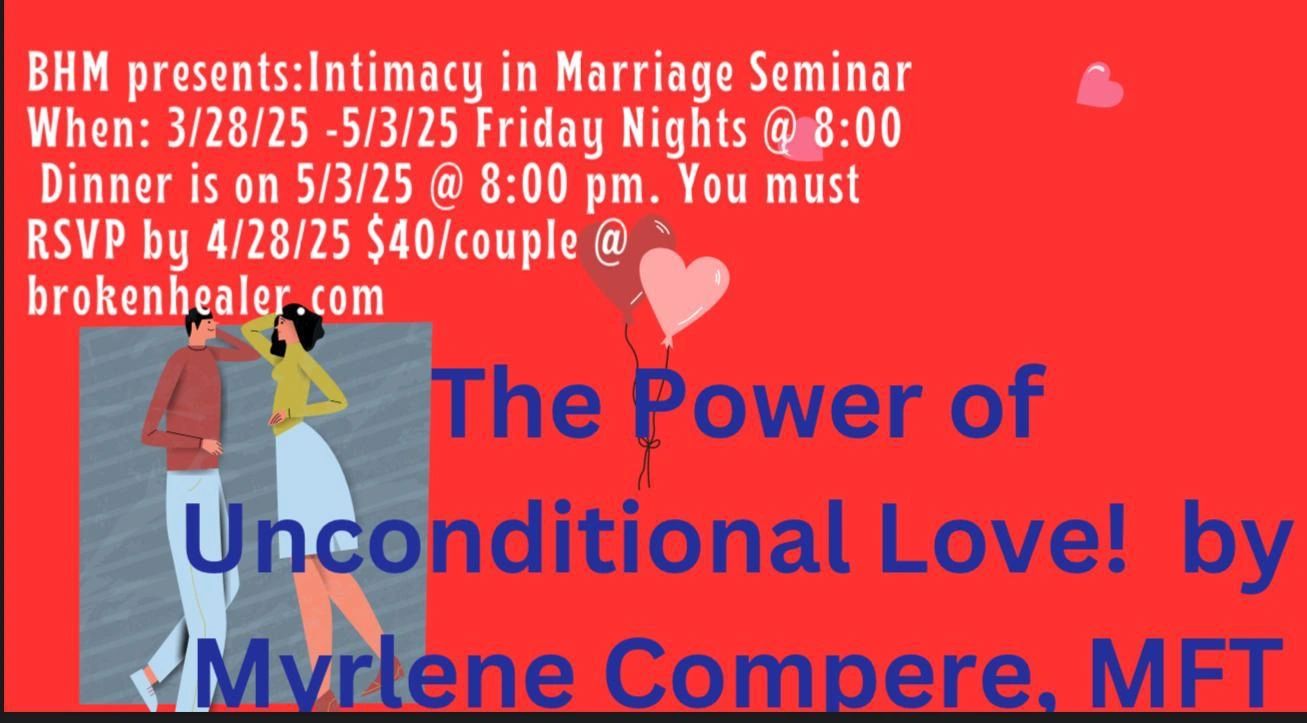 BHM presents:Intimacy in Marriage Seminar
When: 3/28/25 -5/3/25 Friday Nights @ 8:00
Dinner is on 5/3/25 @ 8:00 pm. You must RSVP by 4/28/25 $40/couple @ brokenhealer.com

The Power of Unconditional Love! by Myrlene Compere, MFT